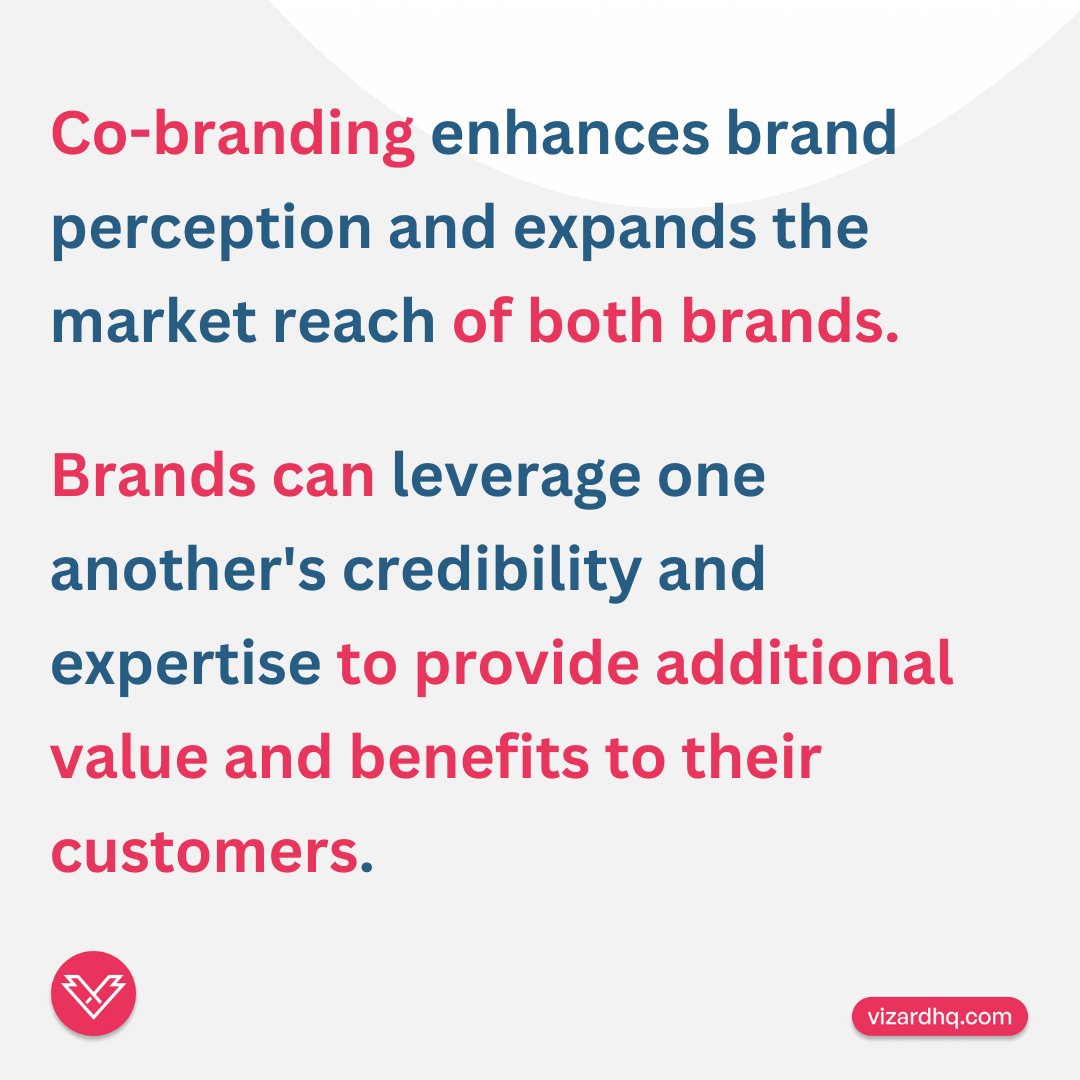 Co-branding enhances brand perception and expands the market reach of both brands.

Brands can leverage one another's credibility and expertise to provide additional value and benefits to their customers.

vizardhq.com